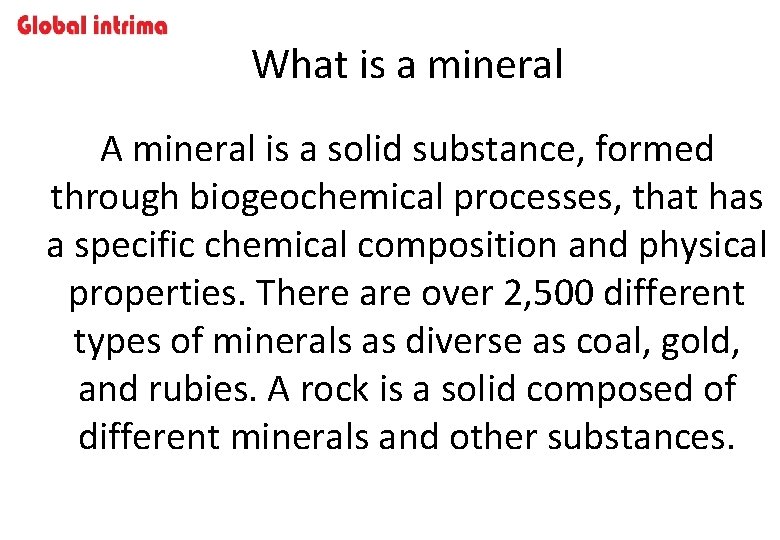 Global intrima

What is a mineral

A mineral is a solid substance, formed through biogeochemical processes, that has a specific chemical composition and physical properties. There are over 2,500 different types of minerals as diverse as coal, gold, and rubies. A rock is a solid composed of different minerals and other substances.